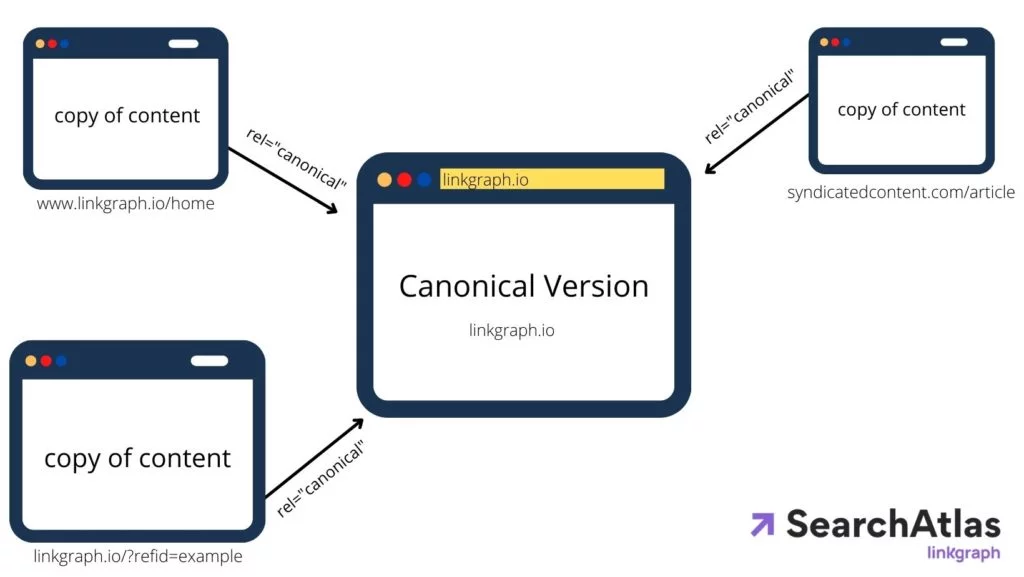 copy of content

www.linkgraph.io/home

rel="canonical"

copy of content

syndicatedcontent.com/article

rel="canonical"

linkgraph.io

Canonical Version

linkgraph.io

copy of content

linkgraph.io/?refid=example

rel="canonical"

SearchAtlas
linkgraph